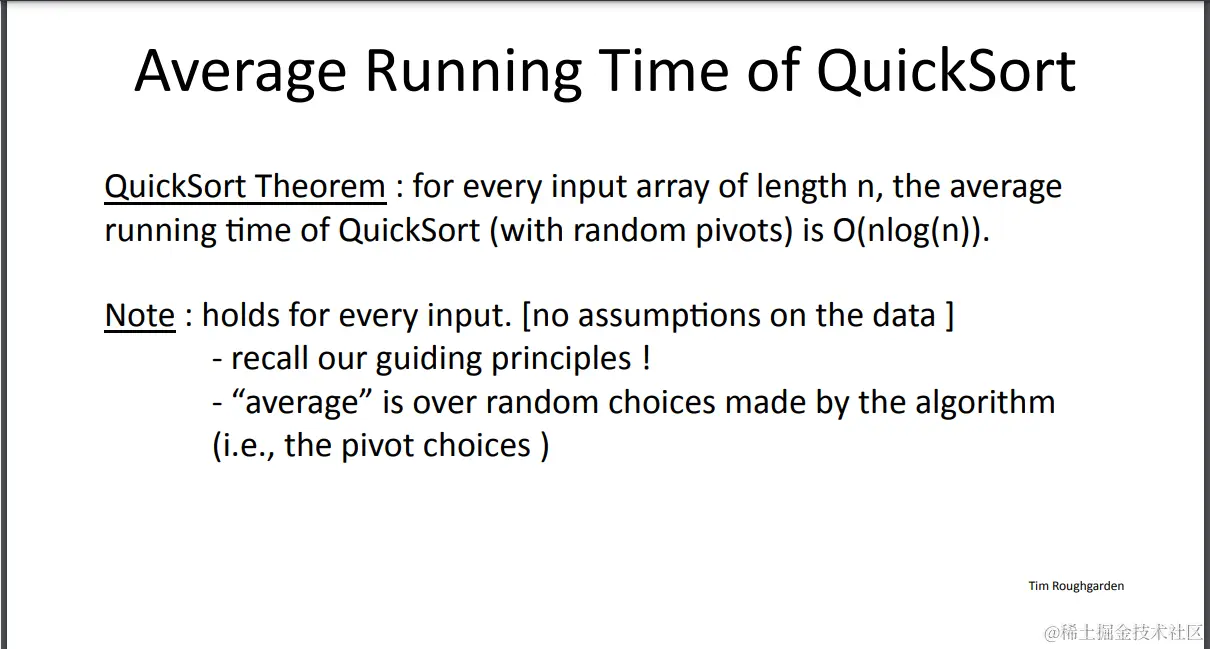 Average Running Time of QuickSort

QuickSort Theorem : for every input array of length n, the average running time of QuickSort (with random pivots) is O(nlog(n)).

Note : holds for every input. [no assumptions on the data ]
- recall our guiding principles !
- “average” is over random choices made by the algorithm (i.e., the pivot choices )

Tim Roughgarden

@稀土掘金技术社区